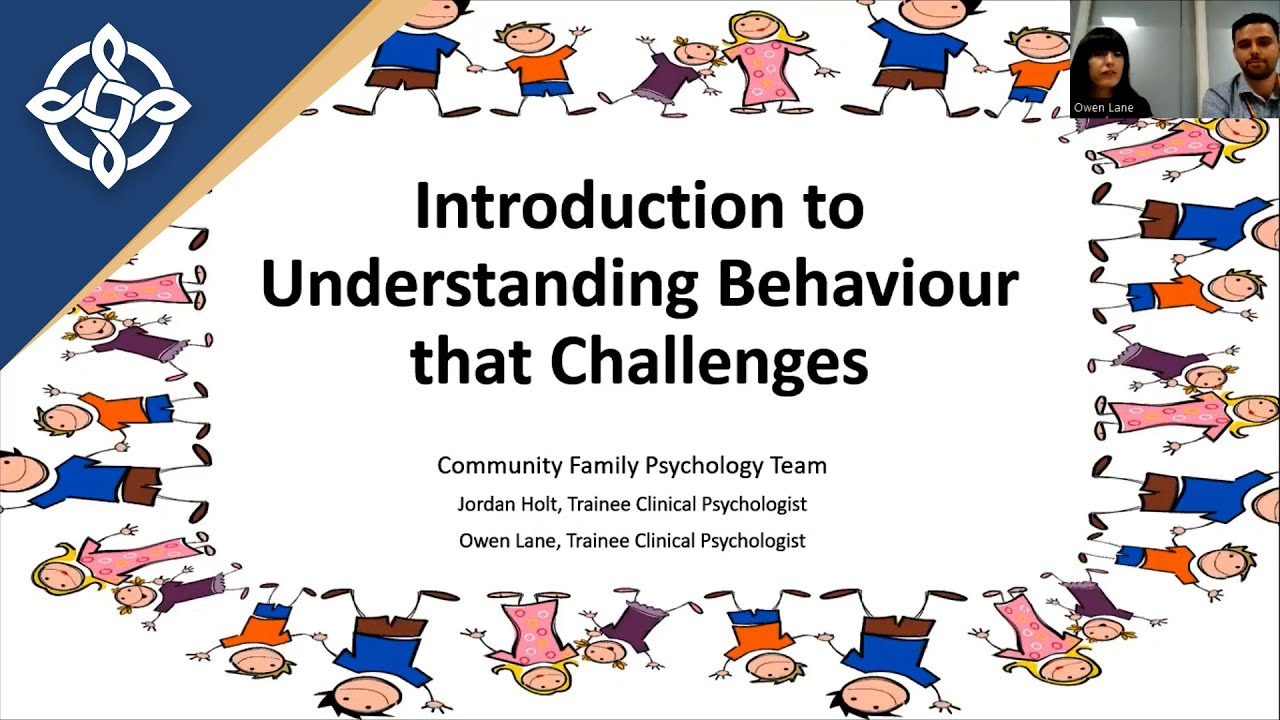 Owen Lane

Introduction to Understanding Behaviour that Challenges

Community Family Psychology Team

Jordan Holt, Trainee Clinical Psychologist

Owen Lane, Trainee Clinical Psychologist